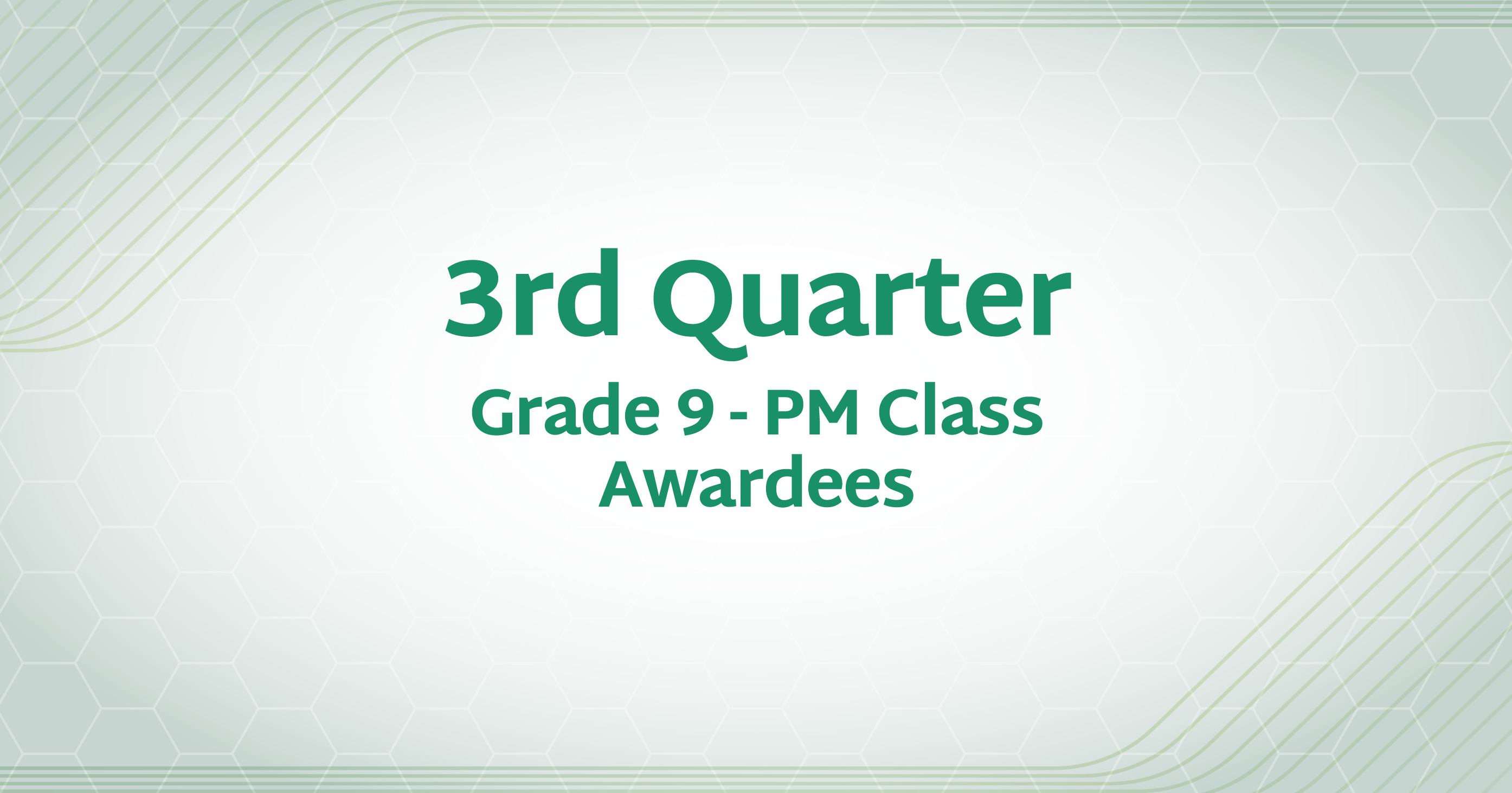 3rd Quarter

Grade 9 - PM Class
Awardees